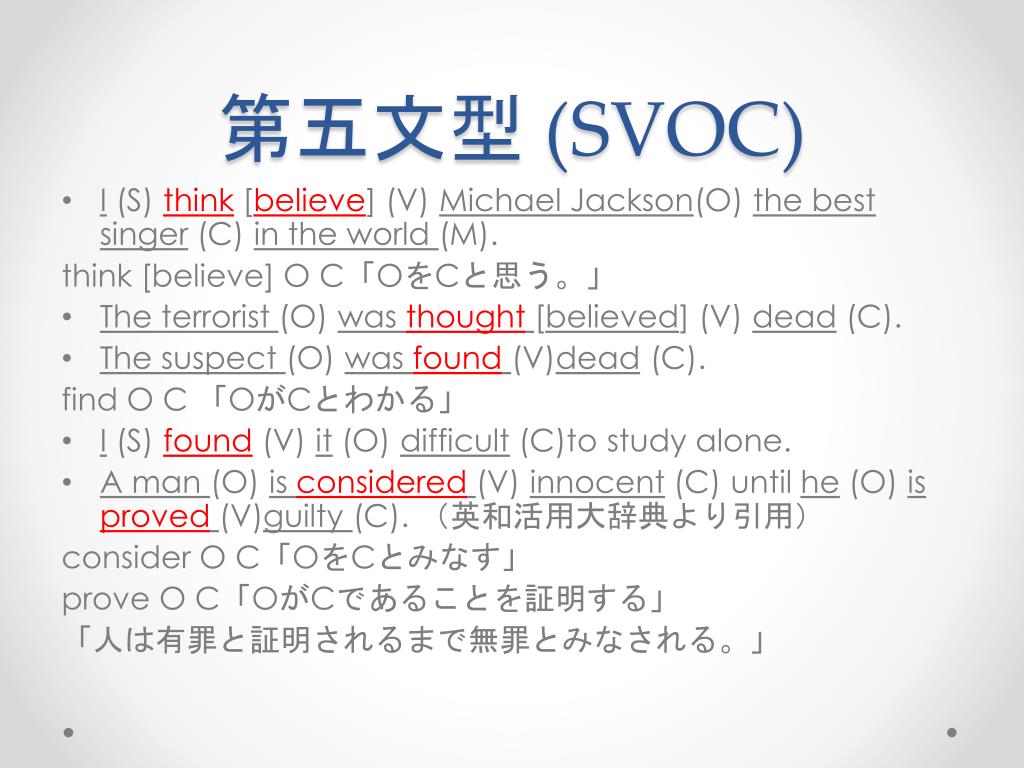 第五文型 (SVOC)

• I (S) think [believe] (V) Michael Jackson(O) the best singer (C) in the world (M).

think [believe] O C「OをCと思う。」

• The terrorist (O) was thought [believed] (V) dead (C).
• The suspect (O) was found (V)dead (C).

find O C 「OがCとわかる」

• I (S) found (V) it (O) difficult (C)to study alone.
• A man (O) is considered (V) innocent (C) until he (O) is proved (V)guilty (C). （英和活用大辞典より引用）

consider O C「OをCとみなす」

prove O C「OがCであることを証明する」

「人は有罪と証明されるまで無罪とみなされる。」